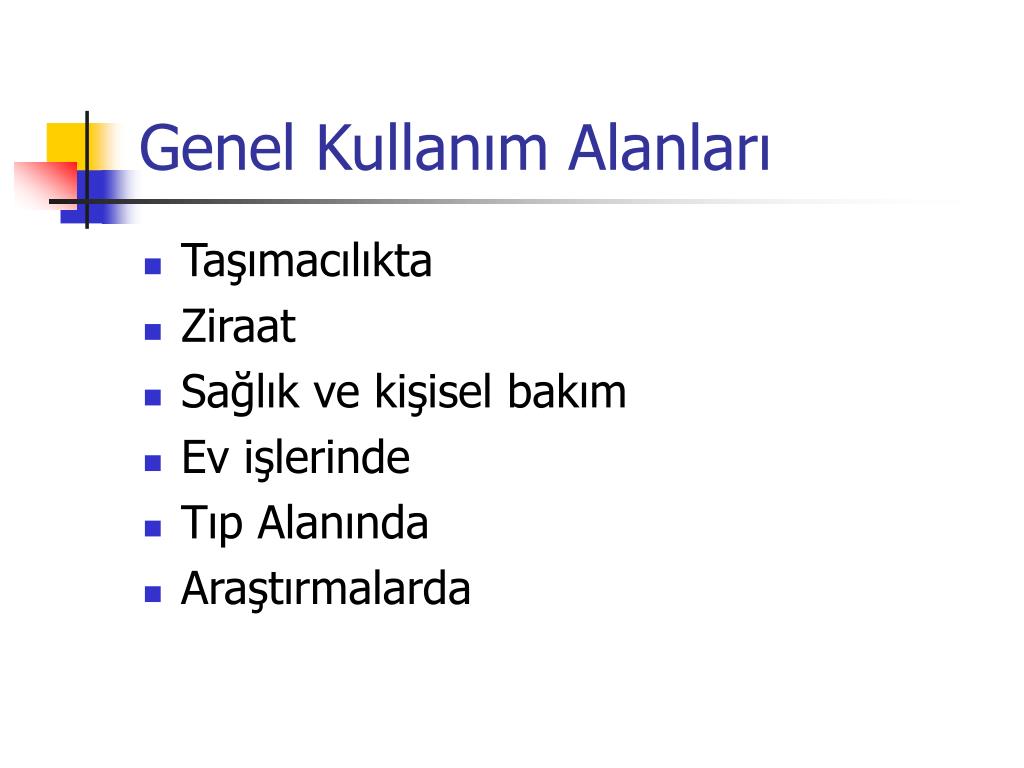 Genel Kullanım Alanları

- Taşımacılıkta
- Ziraat
- Sağlık ve kişisel bakım
- Ev işlerinde
- Tıp Alanında
- Araştırmalarda